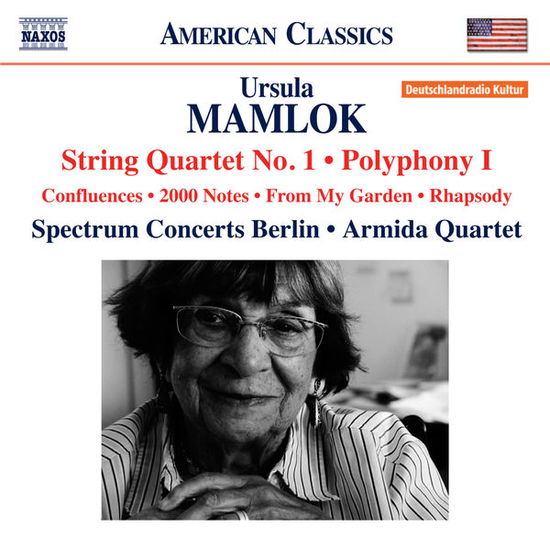 NAXOS

AMERICAN CLASSICS

Deutschlandradio Kultur

Ursula
MAMLOK

String Quartet No. 1 • Polyphony I

Confluences • 2000 Notes • From My Garden • Rhapsody

Spectrum Concerts Berlin • Armida Quartet